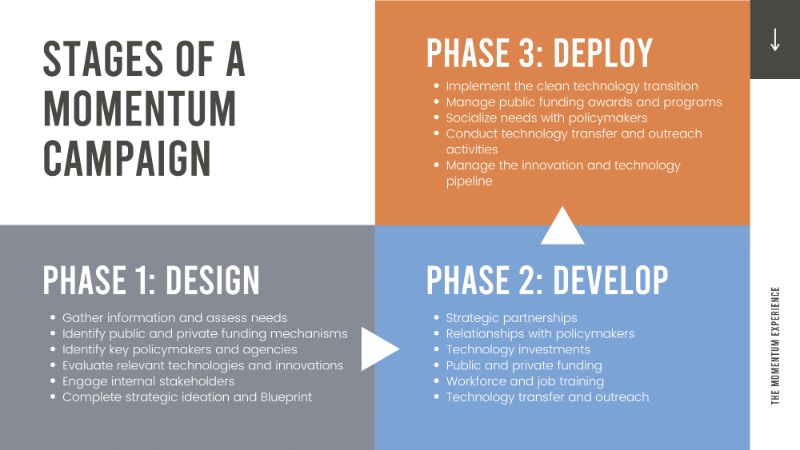 STAGES OF A MOMENTUM CAMPAIGN

PHASE 3: DEPLOY

- Implement the clean technology transition
- Manage public funding awards and programs
- Socialize needs with policymakers
- Conduct technology transfer and outreach activities
- Manage the innovation and technology pipeline

↓

PHASE 1: DESIGN

- Gather information and assess needs
- Identify public and private funding mechanisms
- Identify key policymakers and agencies
- Evaluate relevant technologies and innovations
- Engage internal stakeholders
- Complete strategic ideation and Blueprint

PHASE 2: DEVELOP

- Strategic partnerships
- Relationships with policymakers
- Technology investments
- Public and private funding
- Workforce and job training
- Technology transfer and outreach

THE MOMENTUM EXPERIENCE